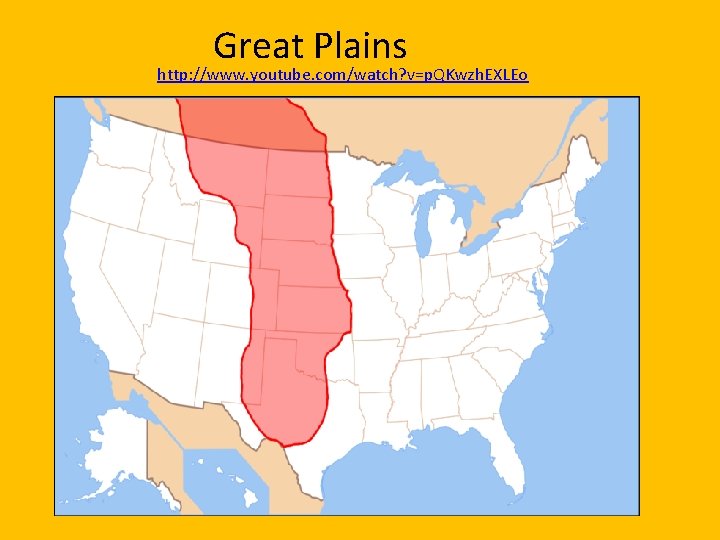 Great Plains

http://www.youtube.com/watch?v=pQKwzhEXLEo